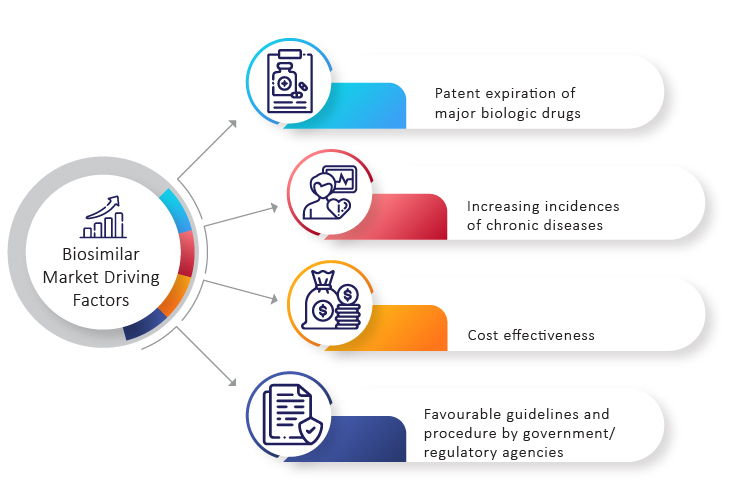 Biosimilar Market Driving Factors

Patent expiration of major biologic drugs

Increasing incidences of chronic diseases

Cost effectiveness

Favourable guidelines and procedure by government/ regulatory agencies